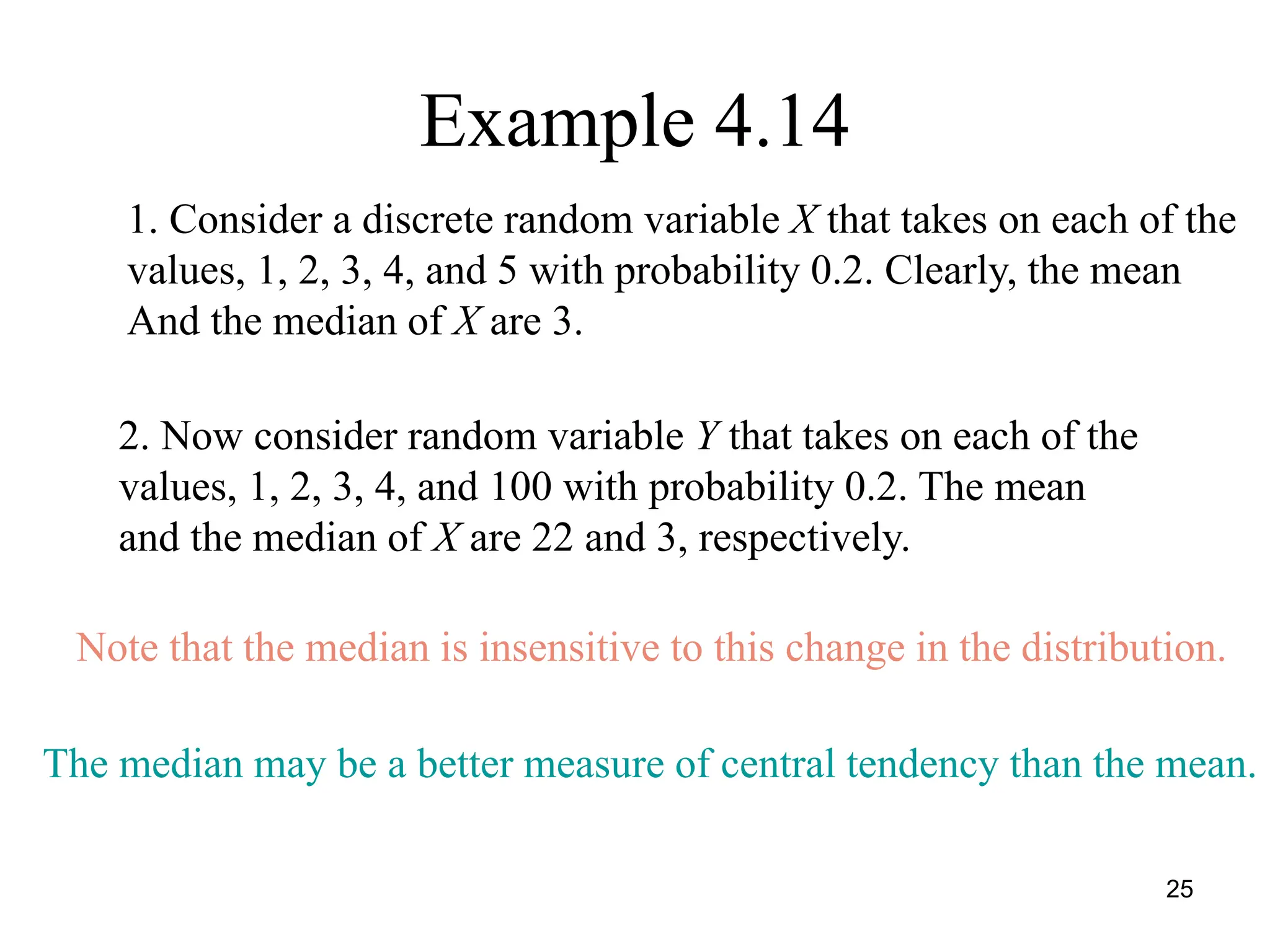 Example 4.14

1. Consider a discrete random variable $X$ that takes on each of the values, 1, 2, 3, 4, and 5 with probability 0.2. Clearly, the mean And the median of $X$ are 3.

2. Now consider random variable $Y$ that takes on each of the values, 1, 2, 3, 4, and 100 with probability 0.2. The mean and the median of $X$ are 22 and 3, respectively.

Note that the median is insensitive to this change in the distribution.

The median may be a better measure of central tendency than the mean.

25